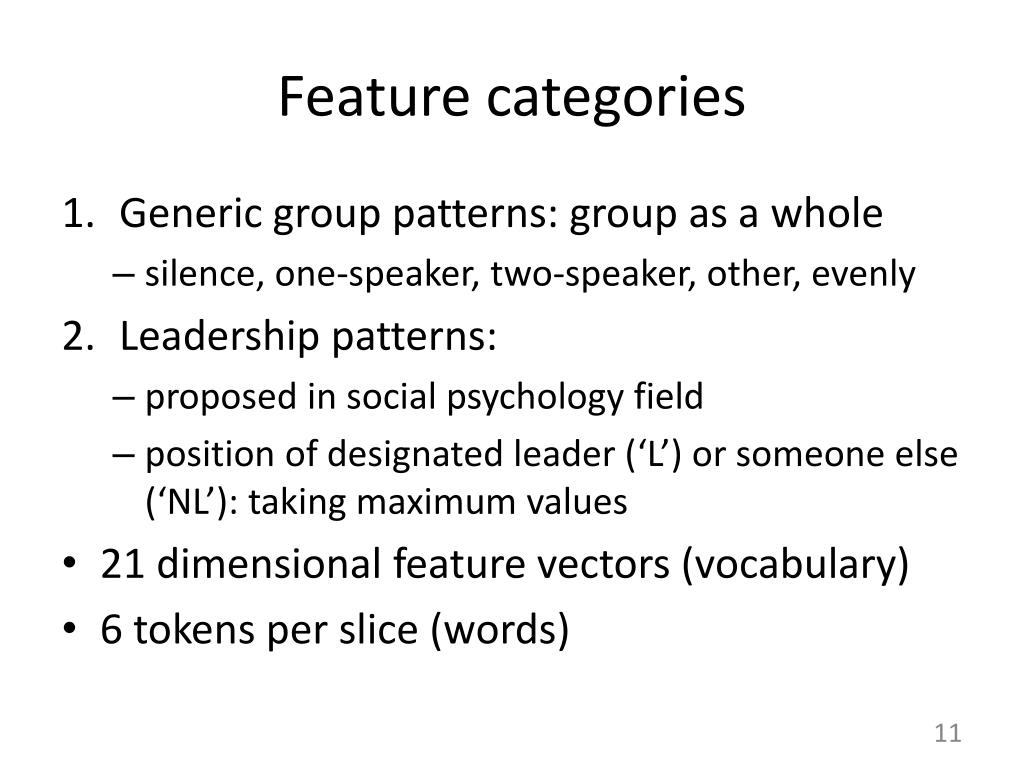 Feature categories

1. Generic group patterns: group as a whole
– silence, one-speaker, two-speaker, other, evenly

2. Leadership patterns:
– proposed in social psychology field
– position of designated leader (‘L’) or someone else (‘NL’): taking maximum values

• 21 dimensional feature vectors (vocabulary)
• 6 tokens per slice (words)

11